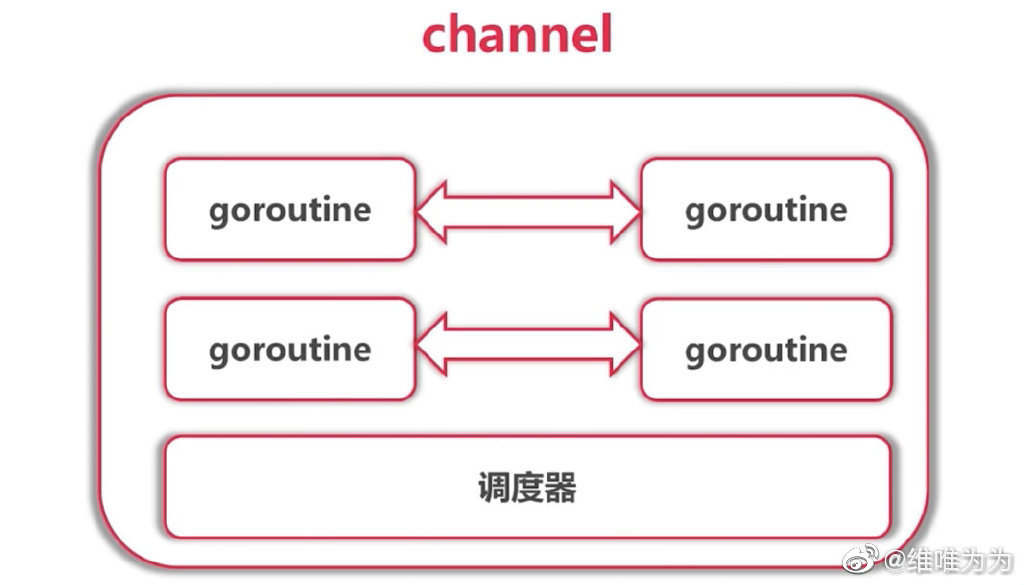 channel

goroutine

goroutine

goroutine

goroutine

调度器

@维唯为为